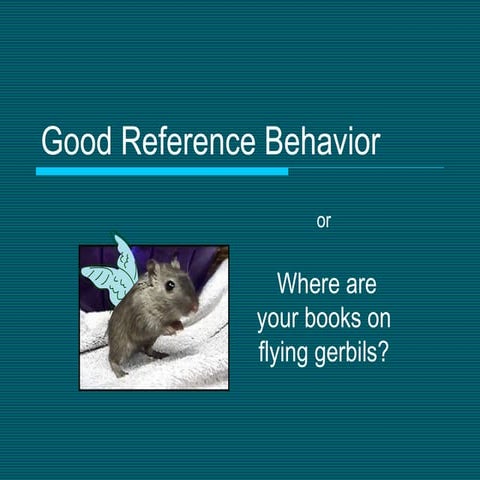 Good Reference Behavior

or

Where are your books on flying gerbils?